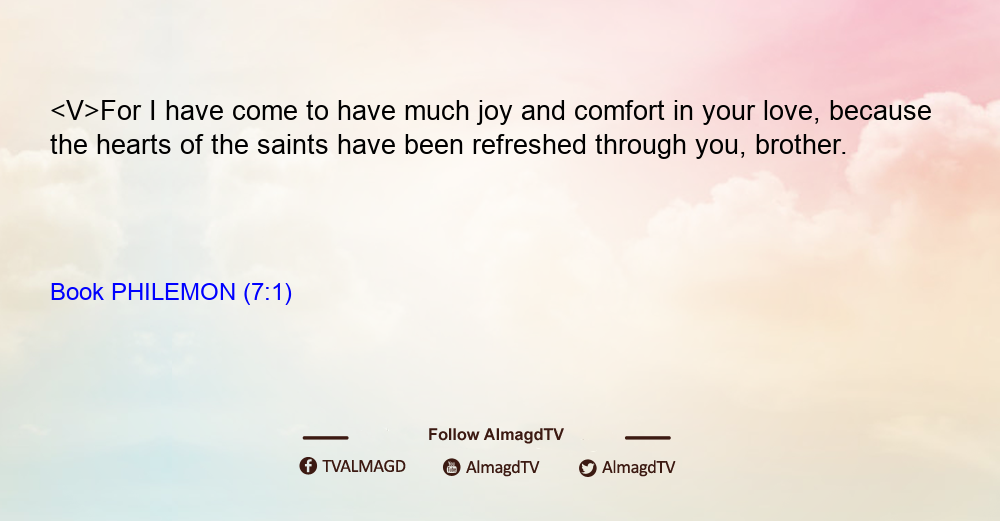 <V>For I have come to have much joy and comfort in your love, because the hearts of the saints have been refreshed through you, brother.

Book PHILEMON (7:1)

Follow AlmagdTV

TVALMAGD AlmagdTV AlmagdTV